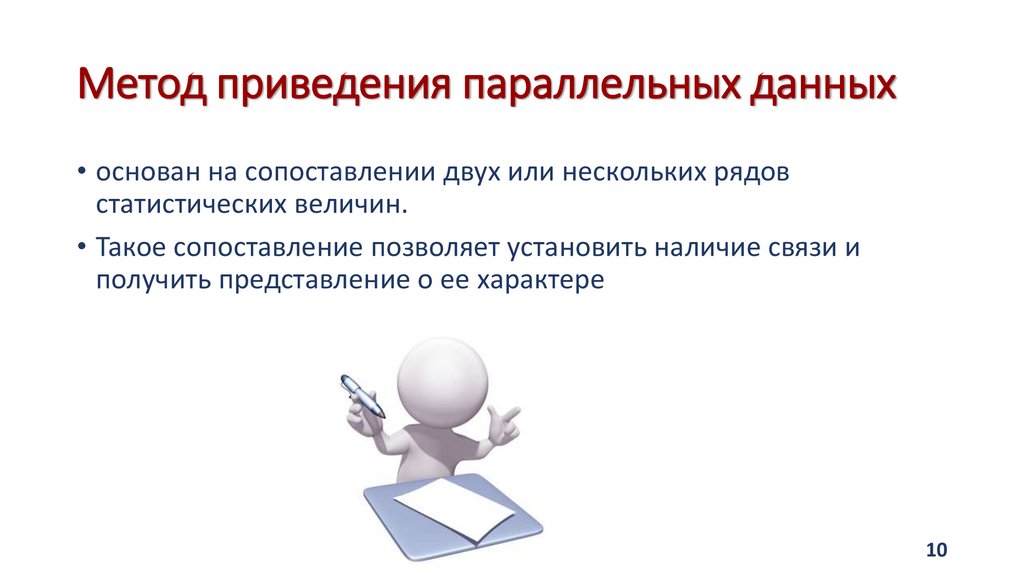 Метод приведения параллельных данных

• основан на сопоставлении двух или нескольких рядов статистических величин.

• Такое сопоставление позволяет установить наличие связи и получить представление о ее характере

10